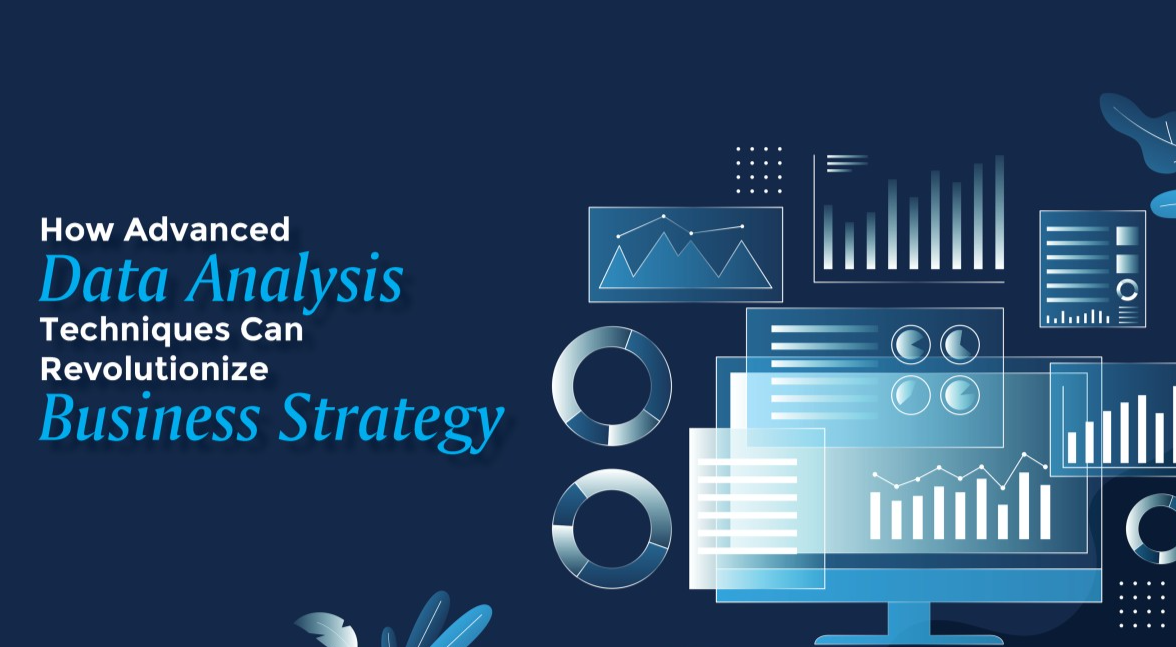 How Advanced
Data Analysis
Techniques Can
Revolutionize
Business Strategy